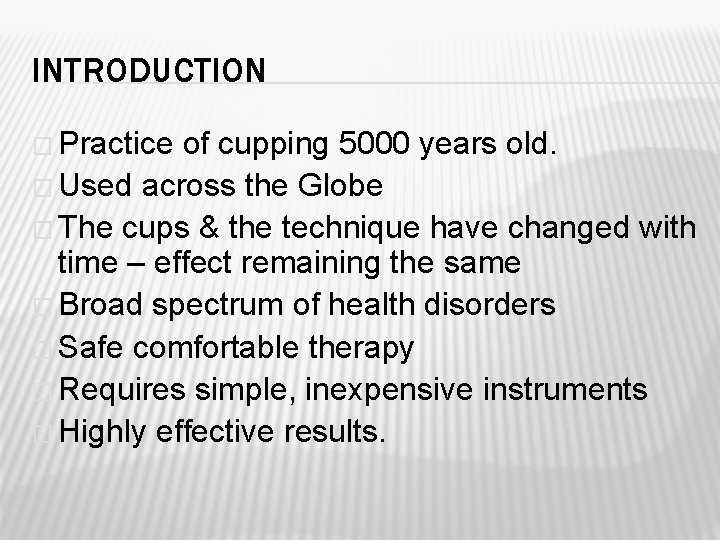 INTRODUCTION

Practice of cupping 5000 years old.
Used across the Globe
The cups & the technique have changed with time – effect remaining the same
Broad spectrum of health disorders
Safe comfortable therapy
Requires simple, inexpensive instruments
Highly effective results.